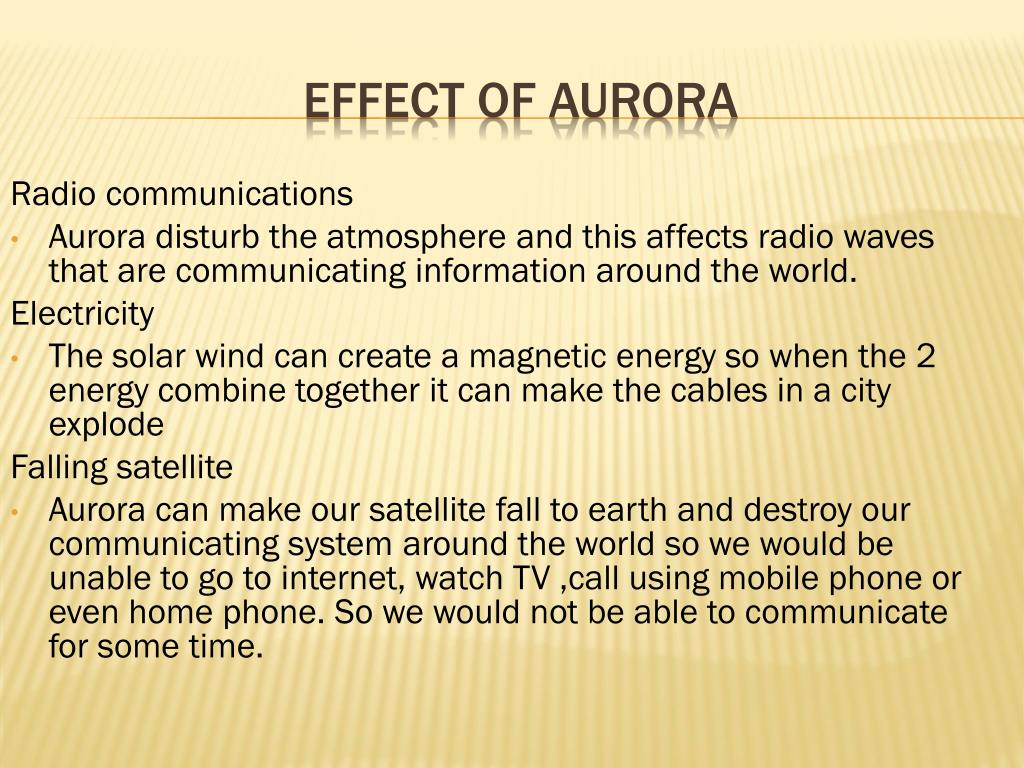 EFFECT OF AURORA

Radio communications

• Aurora disturb the atmosphere and this affects radio waves that are communicating information around the world.

Electricity

• The solar wind can create a magnetic energy so when the 2 energy combine together it can make the cables in a city explode

Falling satellite

• Aurora can make our satellite fall to earth and destroy our communicating system around the world so we would be unable to go to internet, watch TV ,call using mobile phone or even home phone. So we would not be able to communicate for some time.